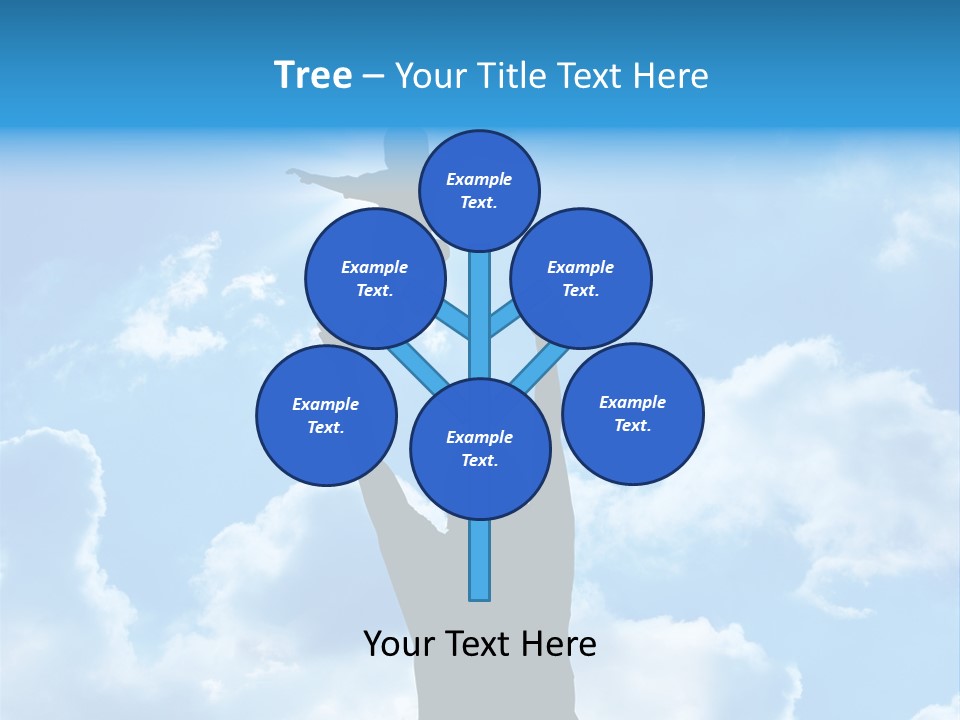 Tree – Your Title Text Here

Example Text.

Example Text.

Example Text.

Example Text.

Example Text.

Example Text.

Your Text Here